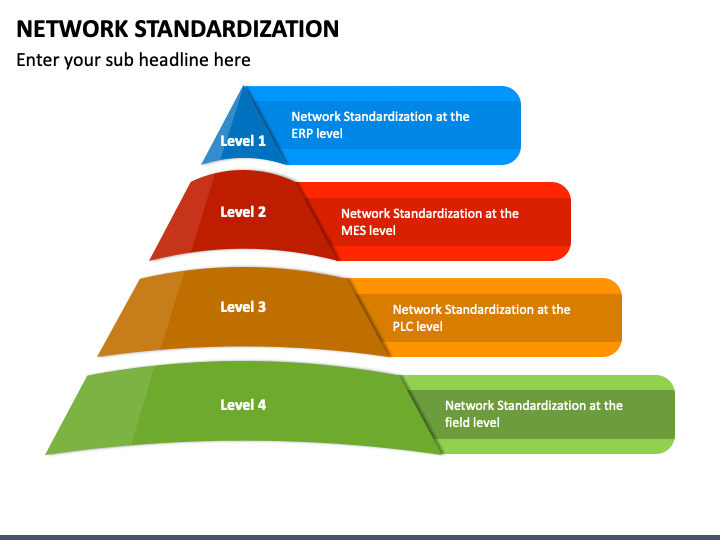 NETWORK STANDARDIZATION

Enter your sub headline here

Level 1

Network Standardization at the ERP level

Level 2

Network Standardization at the MES level

Level 3

Network Standardization at the PLC level

Level 4

Network Standardization at the field level